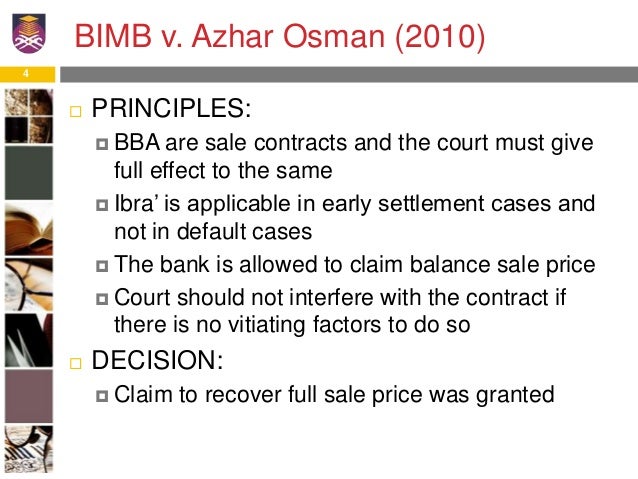 BIMB v. Azhar Osman (2010)

4

PRINCIPLES:

BBA are sale contracts and the court must give full effect to the same

Ibra' is applicable in early settlement cases and not in default cases

The bank is allowed to claim balance sale price

Court should not interfere with the contract if there is no vitiating factors to do so

DECISION:

Claim to recover full sale price was granted